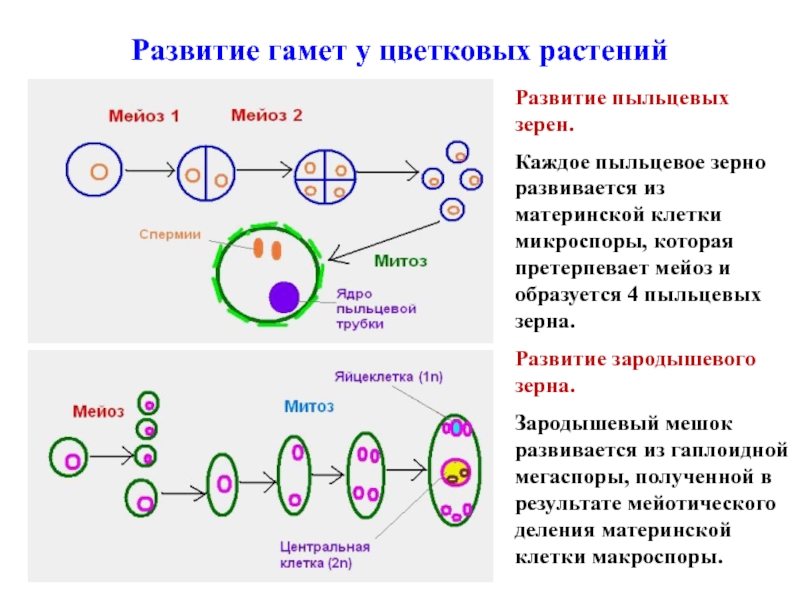 Развитие гамет у цветковых растений

Мейоз 1

Мейоз 2

Спермии

Митоз

Ядро пыльцевой трубки

Мейоз

Митоз

Яйцеклетка (1n)

Центральная клетка (2n)

Развитие пыльцевых зерен.

Каждое пыльцевое зерно развивается из материнской клетки микроспоры, которая претерпевает мейоз и образуется 4 пыльцевых зерна.

Развитие зародышевого зерна.

Зародышевый мешок развивается из гаплоидной мегаспоры, полученной в результате мейотического деления материнской клетки макроспоры.